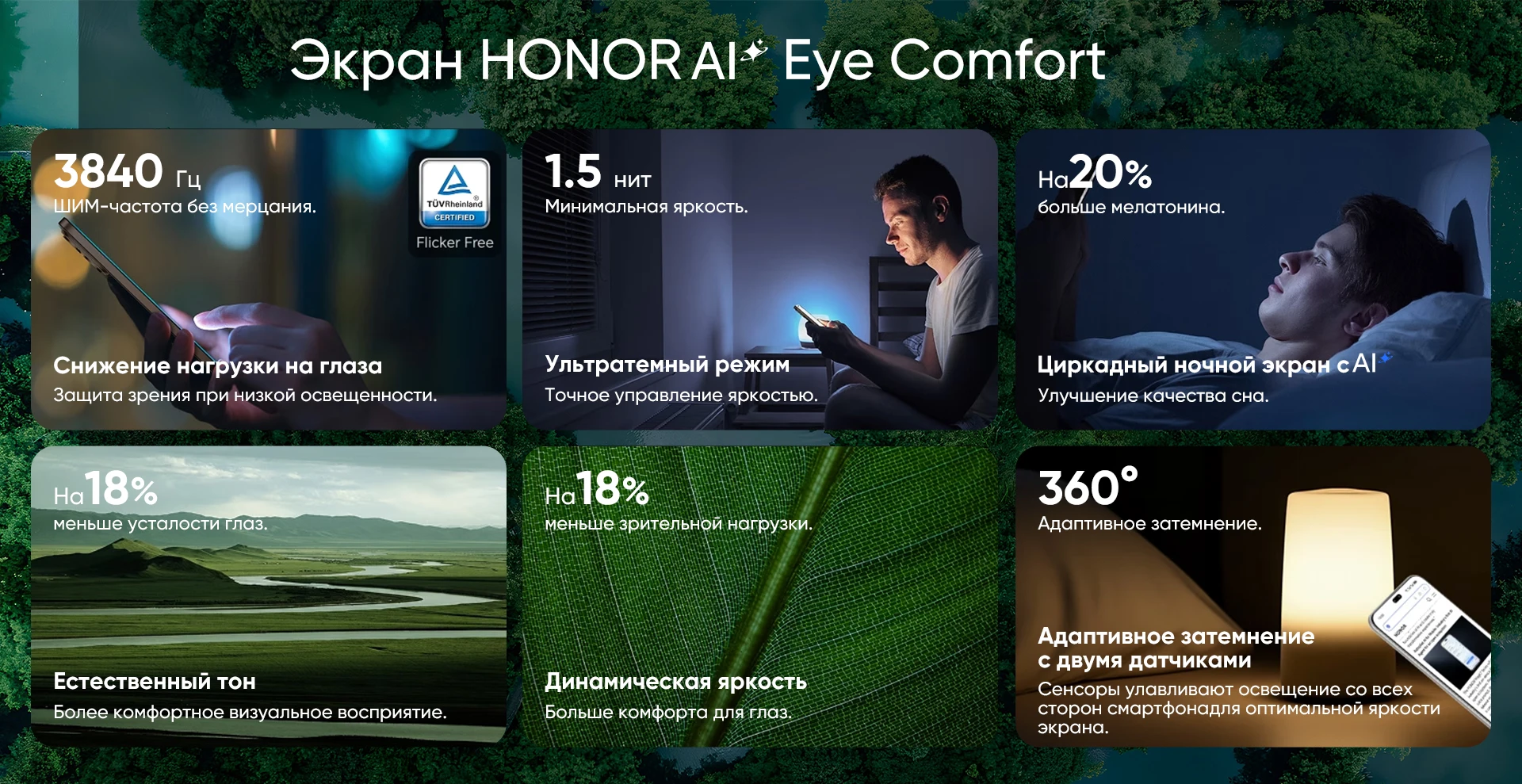 Экран HONOR AI Eye Comfort

3840 Гц
ШИМ-частота без мерцания.

TÜVRheinland CERTIFIED
Flicker Free

Снижение нагрузки на глаза
Защита зрения при низкой освещенности.

1.5 нит
Минимальная яркость.

Ультратемный режим
Точное управление яркостью.

На 20%
больше мелатонина.

Циркадный ночной экран с AI
Улучшение качества сна.

На 18%
меньше усталости глаз.

Естественный тон
Более комфортное визуальное восприятие.

На 18%
меньше зрительной нагрузки.

Динамическая яркость
Больше комфорта для глаз.

360°
Адаптивное затемнение.

Адаптивное затемнение с двумя датчиками
Сенсоры улавливают освещение со всех сторон смартфонадля оптимальной яркости экрана.